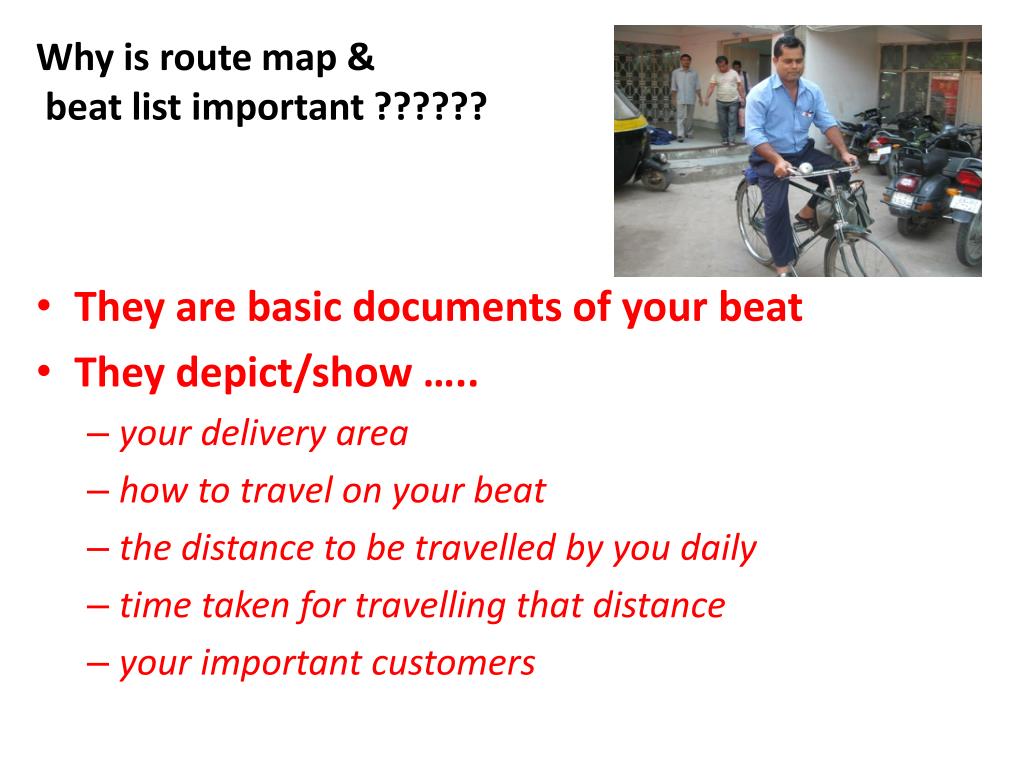 Why is route map &
beat list important ??????

• They are basic documents of your beat
• They depict/show …..
– your delivery area
– how to travel on your beat
– the distance to be travelled by you daily
– time taken for travelling that distance
– your important customers